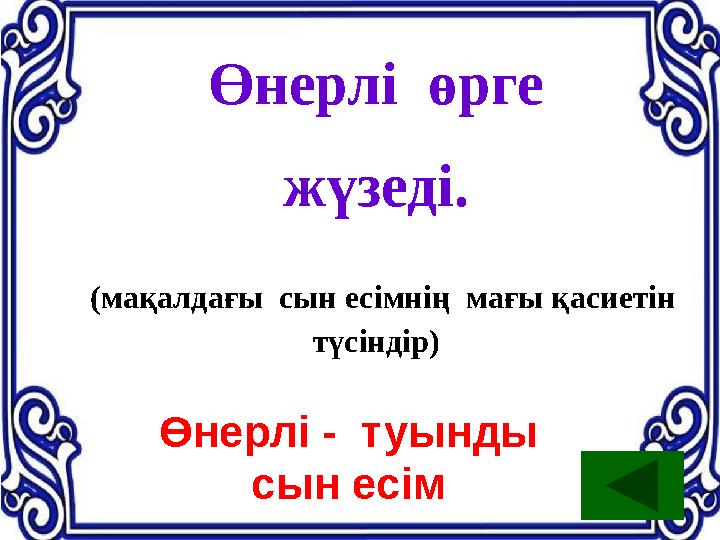 Өнерлі өрге жүзеді.

(мақалдағы сын есімнің мағы қасиетін түсіндір)

Өнерлі - туынды сын есім